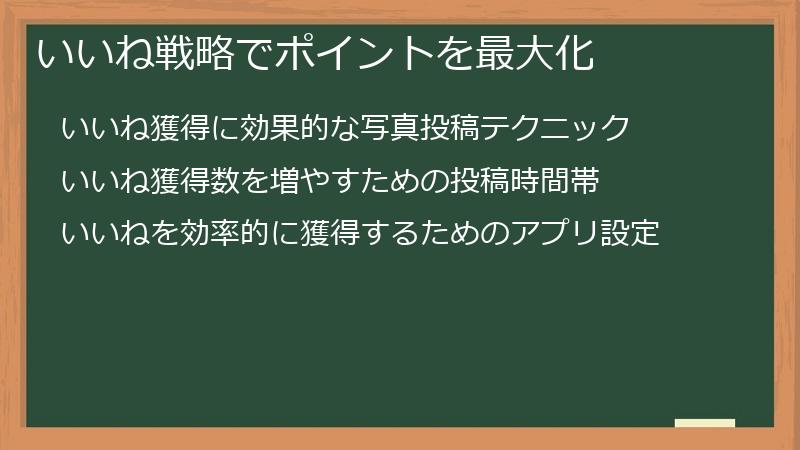 いいね戦略でポイントを最大化

いいね獲得に効果的な写真投稿テクニック

いいね獲得数を増やすための投稿時間帯

いいねを効率的に獲得するためのアプリ設定